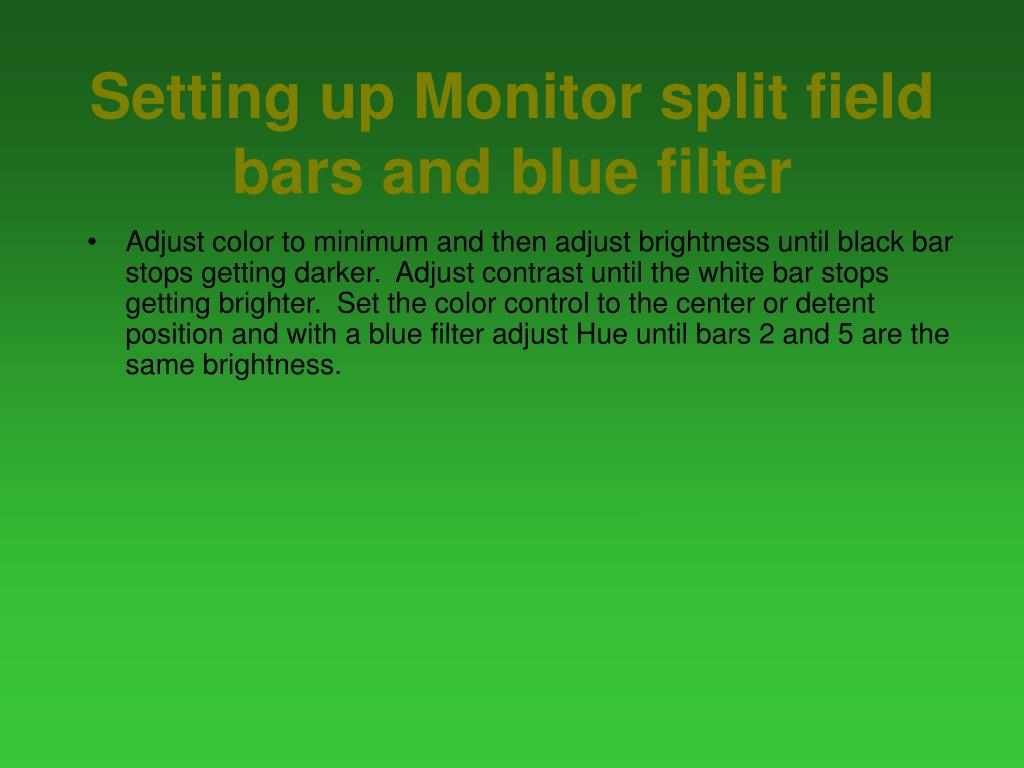 Setting up Monitor split field bars and blue filter

• Adjust color to minimum and then adjust brightness until black bar stops getting darker.  Adjust contrast until the white bar stops getting brighter.  Set the color control to the center or detent position and with a blue filter adjust Hue until bars 2 and 5 are the same brightness.